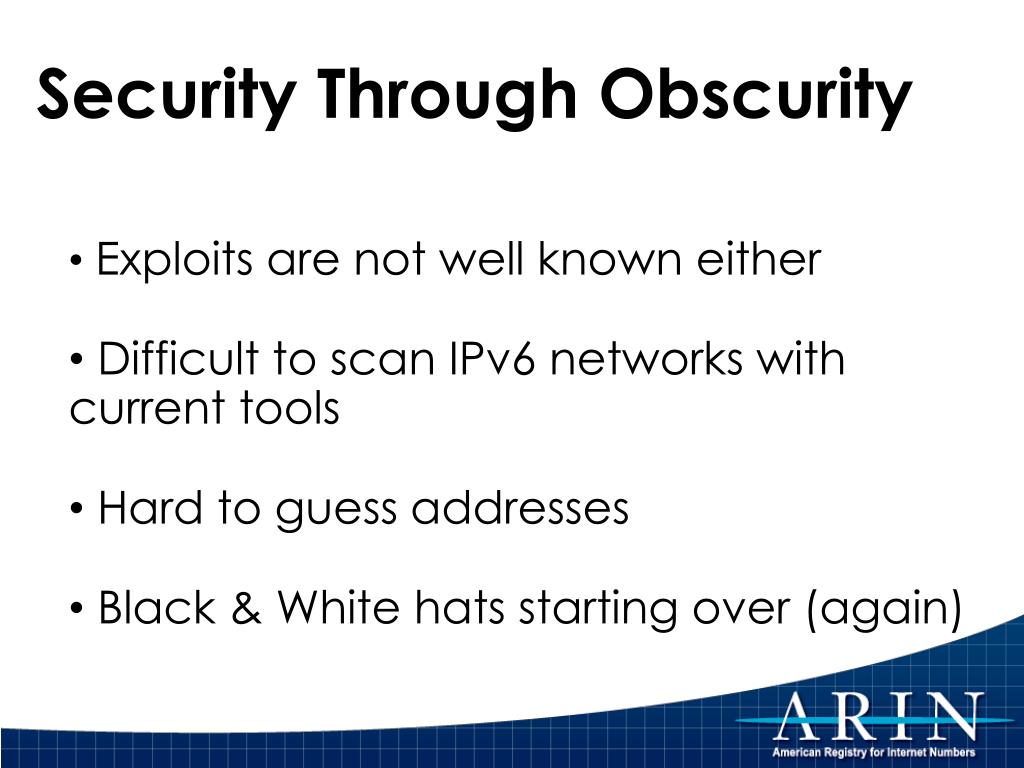 Security Through Obscurity

• Exploits are not well known either

• Difficult to scan IPv6 networks with current tools

• Hard to guess addresses

• Black & White hats starting over (again)

ARIN
American Registry for Internet Numbers